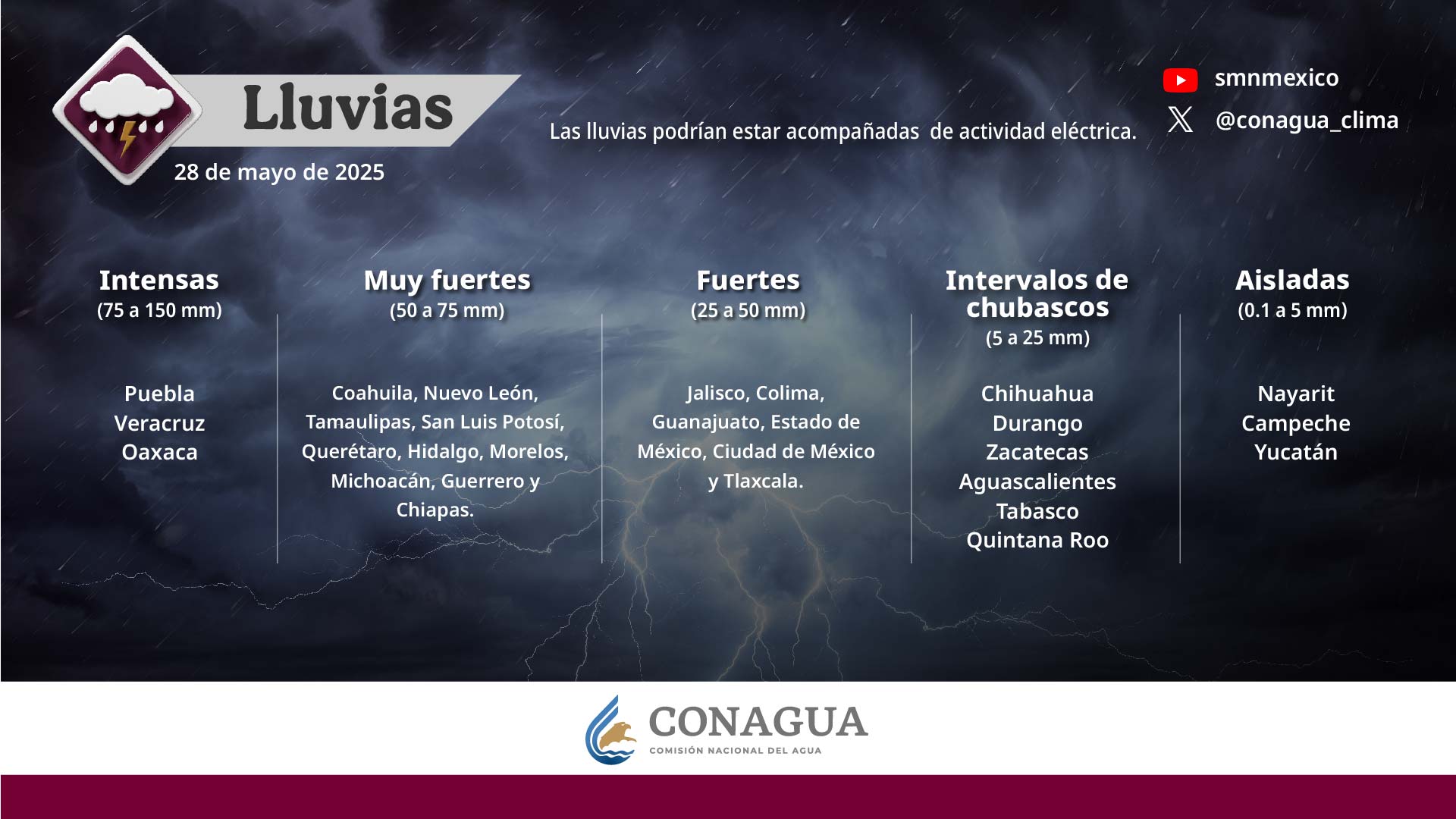 Lluvias

28 de mayo de 2025

Las lluvias podrían estar acompañadas de actividad eléctrica.

smnmexico

@conagua_clima

Intensas
(75 a 150 mm)

Puebla
Veracruz
Oaxaca

Muy fuertes
(50 a 75 mm)

Coahuila, Nuevo León, Tamaulipas, San Luis Potosí, Querétaro, Hidalgo, Morelos, Michoacán, Guerrero y Chiapas.

Fuertes
(25 a 50 mm)

Jalisco, Colima, Guanajuato, Estado de México, Ciudad de México y Tlaxcala.

Intervalos de chubascos
(5 a 25 mm)

Chihuahua
Durango
Zacatecas
Aguascalientes
Tabasco
Quintana Roo

Aisladas
(0.1 a 5 mm)

Nayarit
Campeche
Yucatán

CONAGUA
COMISIÓN NACIONAL DEL AGUA